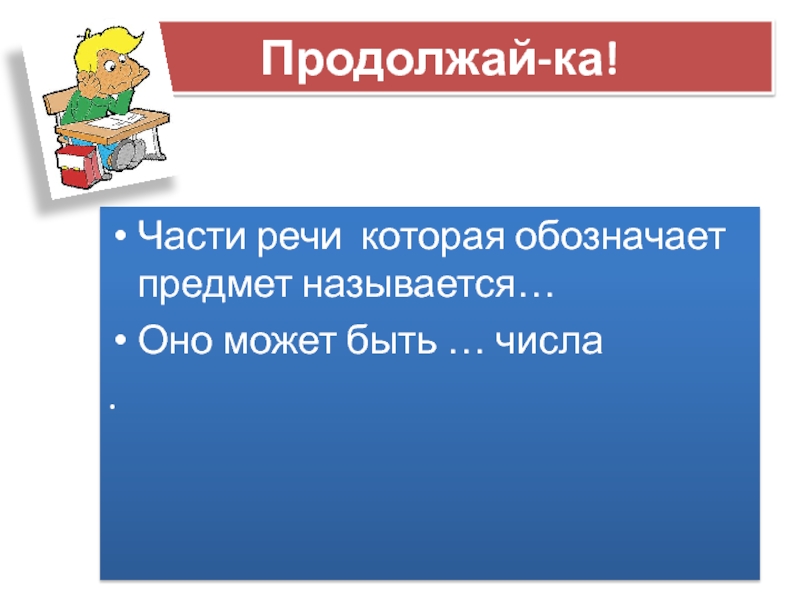 Продолжай-ка!

• Части речи которая обозначает предмет называется…

• Оно может быть … числа

.